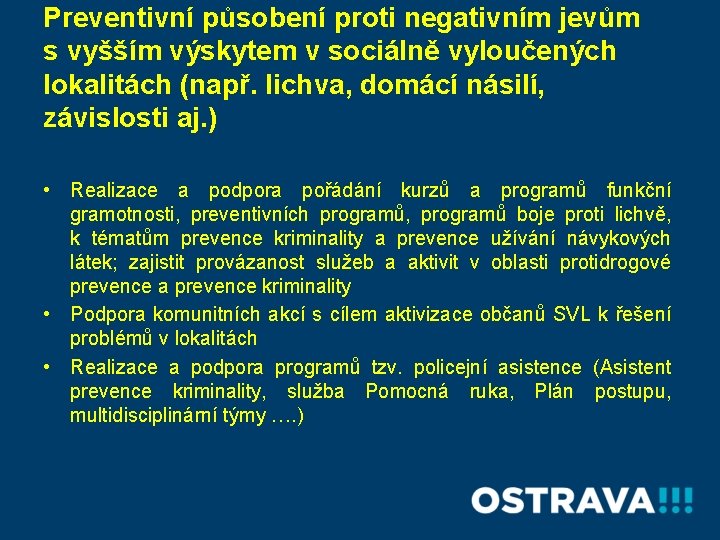 Preventivní působení proti negativním jevům s vyšším výskytem v sociálně vyloučených lokalitách (např. lichva, domácí násilí, závislosti aj.)

• Realizace a podpora pořádání kurzů a programů funkční gramotnosti, preventivních programů, programů boje proti lichvě, k tématům prevence kriminality a prevence užívání návykových látek; zajistit provázanost služeb a aktivit v oblasti protidrogové prevence a prevence kriminality

• Podpora komunitních akcí s cílem aktivizace občanů SVL k řešení problémů v lokalitách

• Realizace a podpora programů tzv. policejní asistence (Asistent prevence kriminality, služba Pomocná ruka, Plán postupu, multidisciplinární týmy ….)

OSTRAVA!!!